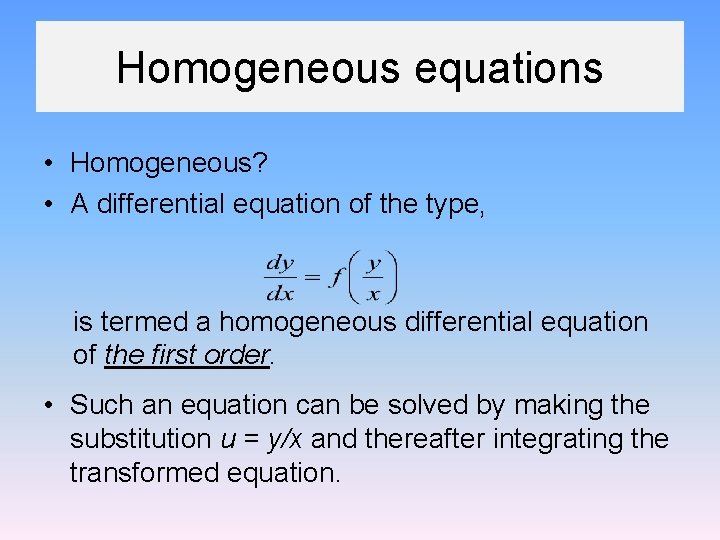 Homogeneous equations

• Homogeneous?
• A differential equation of the type,

$\frac{dy}{dx} = f\left(\frac{y}{x}\right)$

is termed a homogeneous differential equation of the first order.

• Such an equation can be solved by making the substitution $u = y/x$ and thereafter integrating the transformed equation.